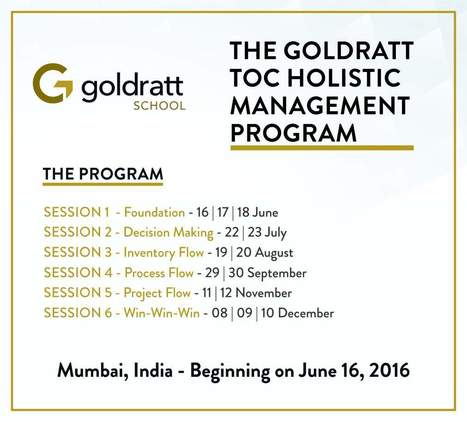 goldratt
SCHOOL

THE GOLDRATT TOC HOLISTIC MANAGEMENT PROGRAM

THE PROGRAM

SESSION 1 - Foundation - 16 | 17 | 18 June
SESSION 2 - Decision Making - 22 | 23 July
SESSION 3 - Inventory Flow - 19 | 20 August
SESSION 4 - Process Flow - 29 | 30 September
SESSION 5 - Project Flow - 11 | 12 November
SESSION 6 - Win-Win-Win - 08 | 09 | 10 December

Mumbai, India - Beginning on June 16, 2016